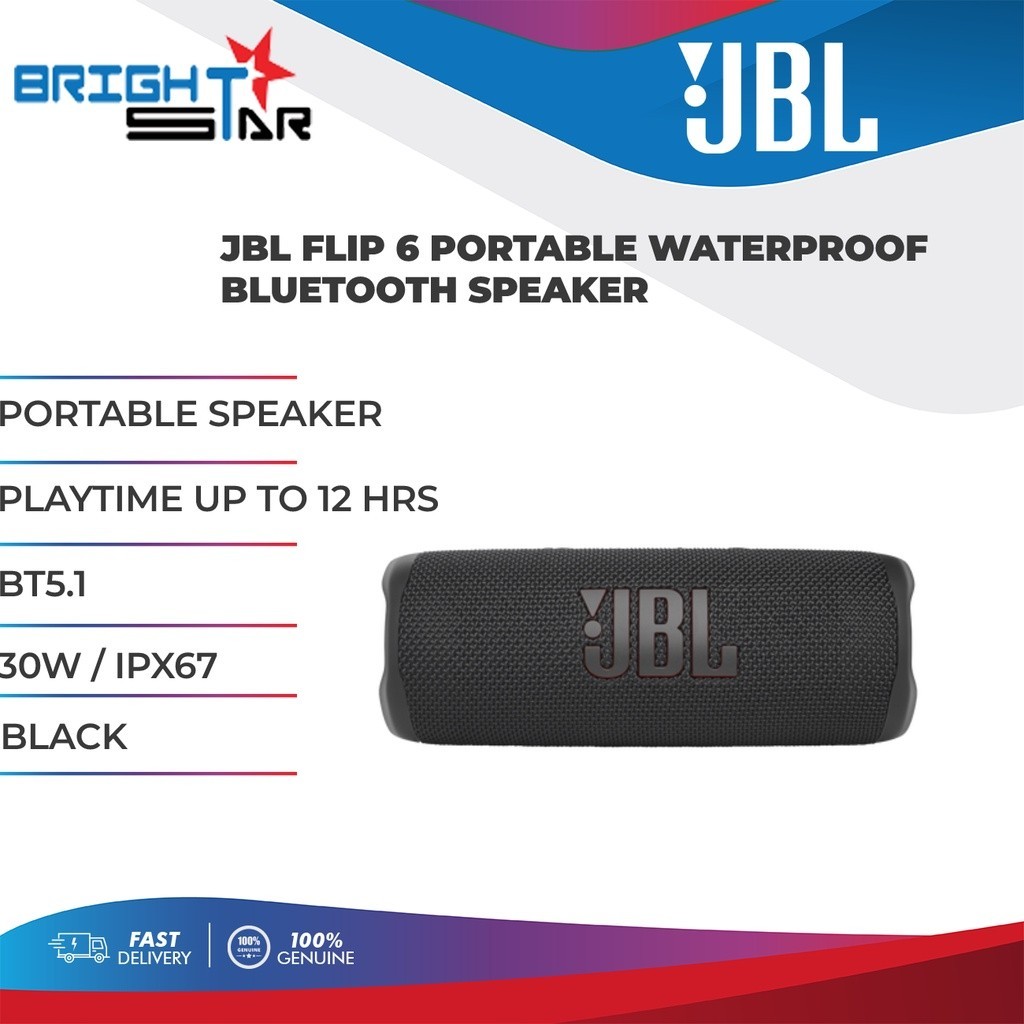 BRIGHT STAR

JBL

JBL FLIP 6 PORTABLE WATERPROOF BLUETOOTH SPEAKER

PORTABLE SPEAKER

PLAYTIME UP TO 12 HRS

BT5.1

30W / IPX67

BLACK

JBL

FAST DELIVERY

100% GENUINE

100% GENUINE